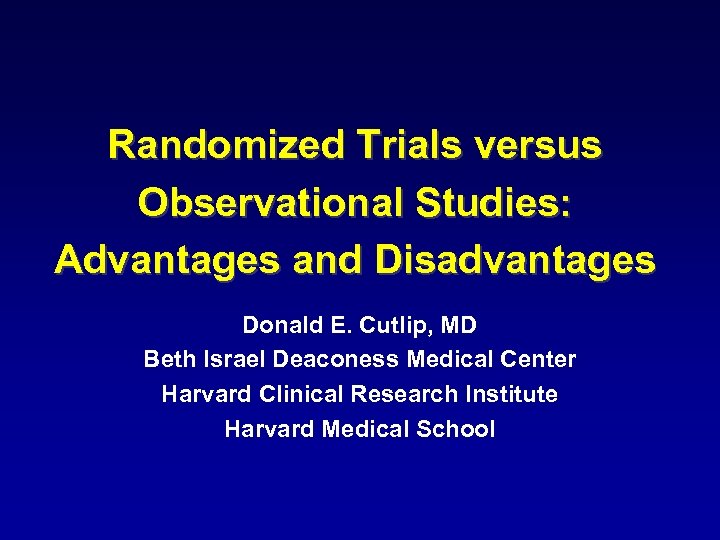 Randomized Trials versus Observational Studies: Advantages and Disadvantages

Donald E. Cutlip, MD
Beth Israel Deaconess Medical Center
Harvard Clinical Research Institute
Harvard Medical School